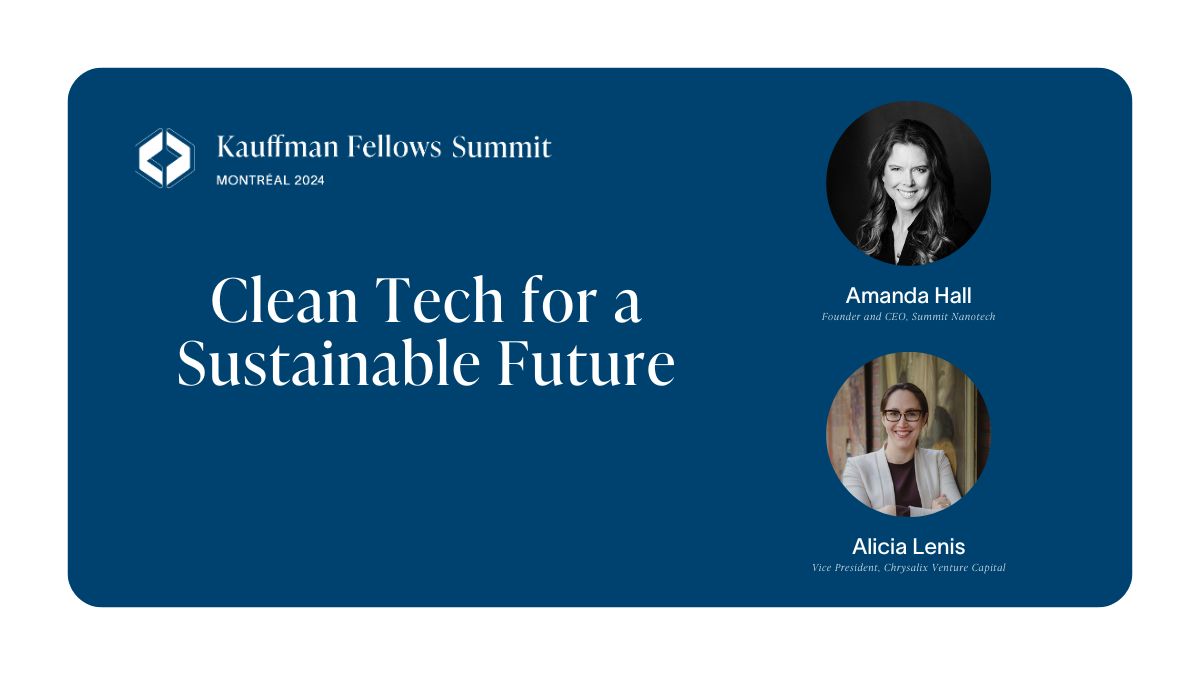 Kauffman Fellows Summit
MONTRÉAL 2024

Clean Tech for a Sustainable Future

Amanda Hall
Founder and CEO, Summit Nanotech

Alicia Lenis
Vice President, Chrysalix Venture Capital